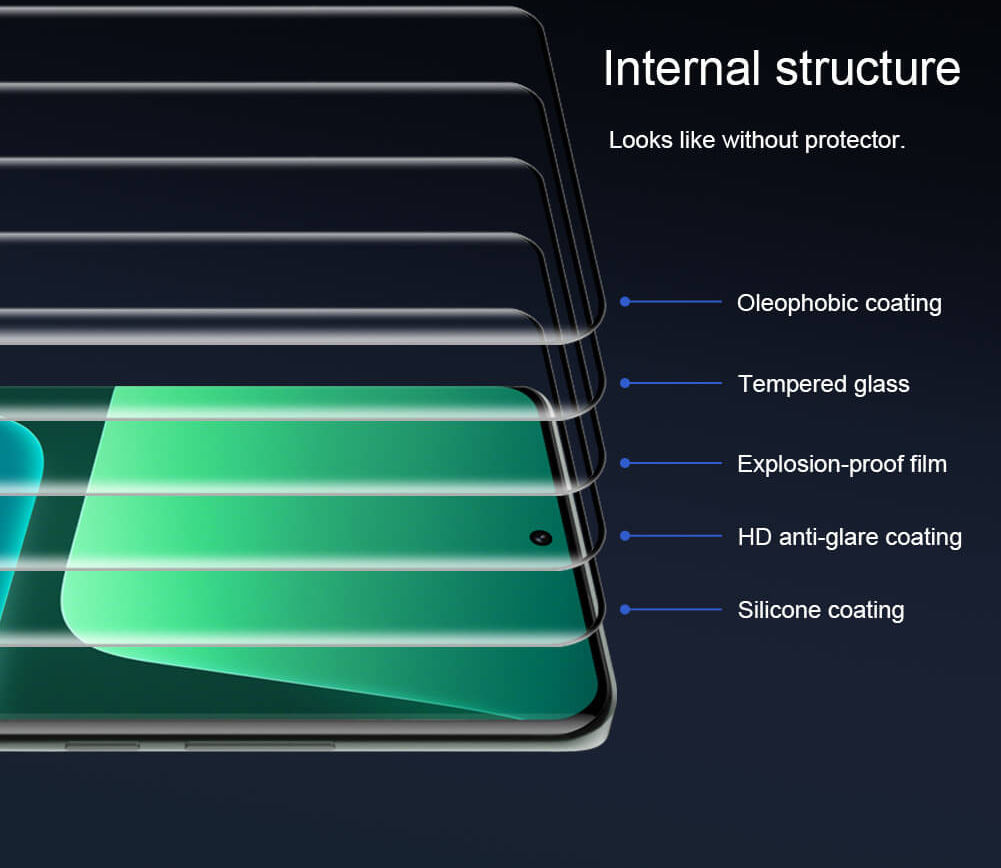 Internal structure

Looks like without protector.

Oleophobic coating

Tempered glass

Explosion-proof film

HD anti-glare coating

Silicone coating